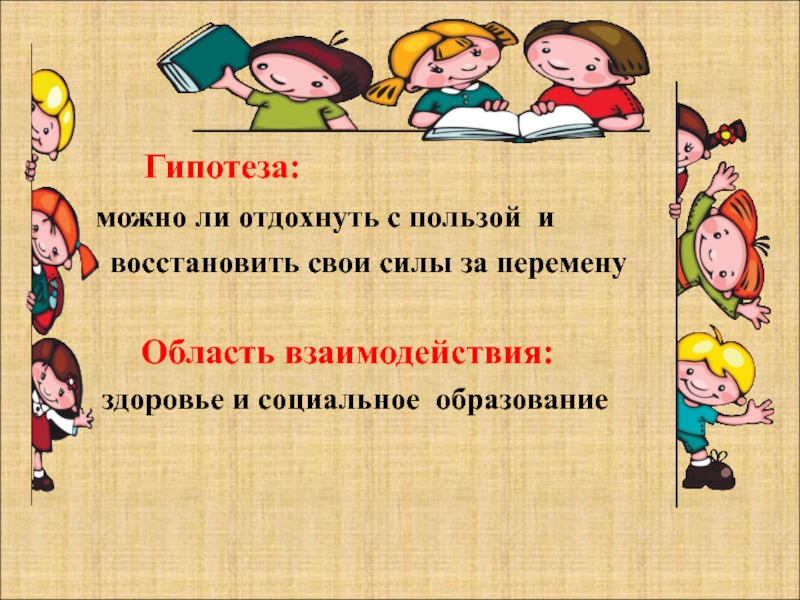 Гипотеза:

можно ли отдохнуть с пользой и восстановить свои силы за перемену

Область взаимодействия:

здоровье и социальное образование